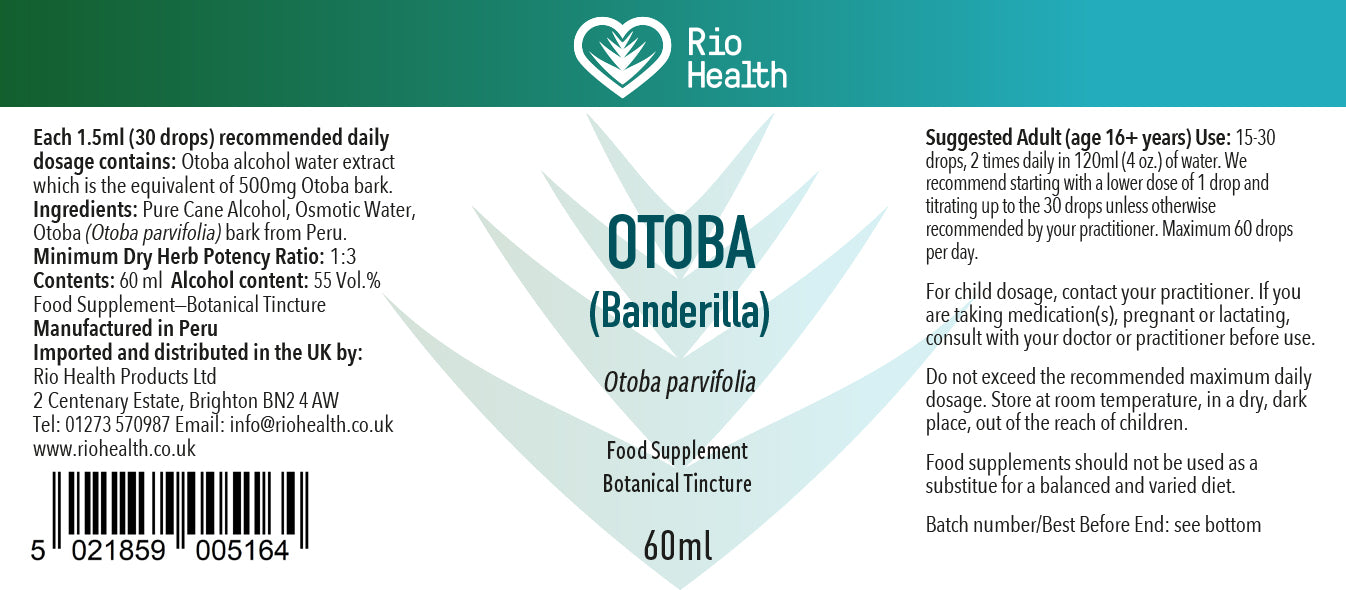 Rio Health

Each 1.5ml (30 drops) recommended daily dosage contains: Otoba alcohol water extract which is the equivalent of 500mg Otoba bark.
Ingredients: Pure Cane Alcohol, Osmotic Water, Otoba (Otoba parvifolia) bark from Peru.
Minimum Dry Herb Potency Ratio: 1:3
Contents: 60 ml Alcohol content: 55 Vol.%
Food Supplement–Botanical Tincture
Manufactured in Peru
Imported and distributed in the UK by:
Rio Health Products Ltd
2 Centenary Estate, Brighton BN2 4 AW
Tel: 01273 570987 Email: info@riohealth.co.uk
www.riohealth.co.uk

5 021859 005164

OTOBA
(Banderilla)

Otoba parvifolia

Food Supplement
Botanical Tincture

60ml

Suggested Adult (age 16+ years) Use: 15-30 drops, 2 times daily in 120ml (4 oz.) of water. We recommend starting with a lower dose of 1 drop and titrating up to the 30 drops unless otherwise recommended by your practitioner. Maximum 60 drops per day.

For child dosage, contact your practitioner. If you are taking medication(s), pregnant or lactating, consult with your doctor or practitioner before use.

Do not exceed the recommended maximum daily dosage. Store at room temperature, in a dry, dark place, out of the reach of children.

Food supplements should not be used as a substitue for a balanced and varied diet.

Batch number/Best Before End: see bottom